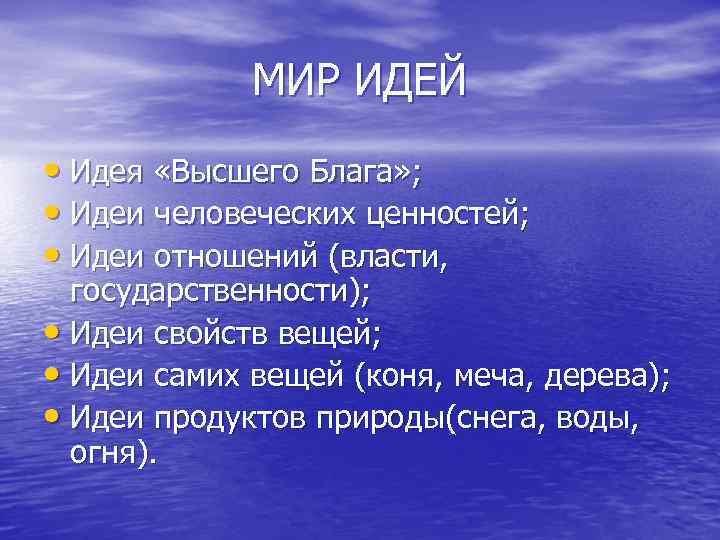 МИР ИДЕЙ

• Идея «Высшего Блага»;
• Идеи человеческих ценностей;
• Идеи отношений (власти, государственности);
• Идеи свойств вещей;
• Идеи самих вещей (коня, меча, дерева);
• Идеи продуктов природы(снега, воды, огня).